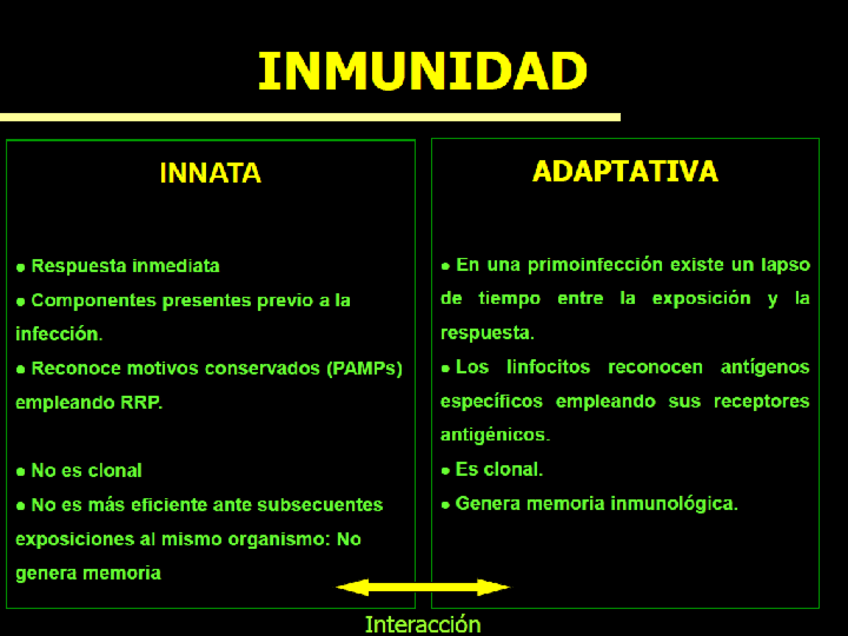 INMUNIDAD

INNATA

● Respuesta inmediata
● Componentes presentes previo a la infección.
● Reconoce motivos conservados (PAMPs) empleando RRP.

● No es clonal
● No es más eficiente ante subsecuentes exposiciones al mismo organismo: No genera memoria

ADAPTATIVA

● En una primoinfección existe un lapso de tiempo entre la exposición y la respuesta.
● Los linfocitos reconocen antígenos específicos empleando sus receptores antigénicos.
● Es clonal.
● Genera memoria inmunológica.

Interacción